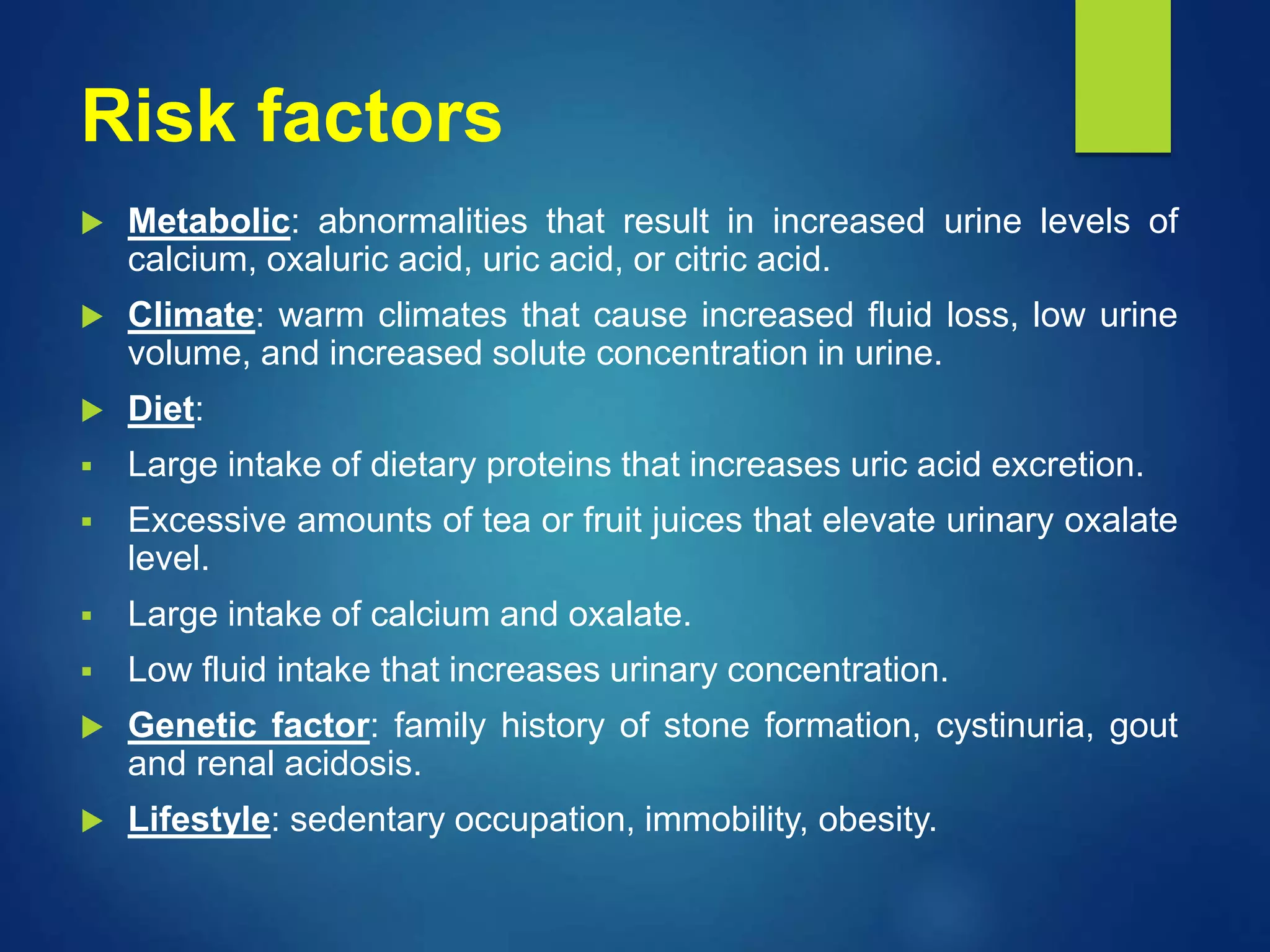 Risk factors

Metabolic: abnormalities that result in increased urine levels of calcium, oxaluric acid, uric acid, or citric acid.

Climate: warm climates that cause increased fluid loss, low urine volume, and increased solute concentration in urine.

Diet:

Large intake of dietary proteins that increases uric acid excretion.

Excessive amounts of tea or fruit juices that elevate urinary oxalate level.

Large intake of calcium and oxalate.

Low fluid intake that increases urinary concentration.

Genetic factor: family history of stone formation, cystinuria, gout and renal acidosis.

Lifestyle: sedentary occupation, immobility, obesity.